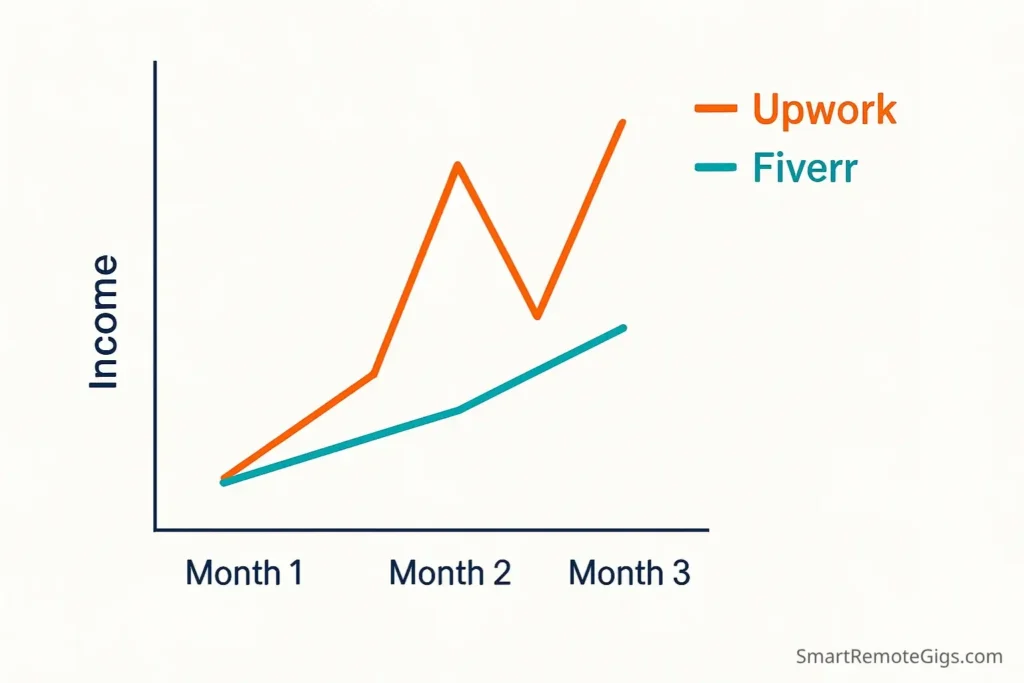 Upwork
Fiverr

Income

Month 1
Month 2
Month 3

SmartRemoteGigs.com